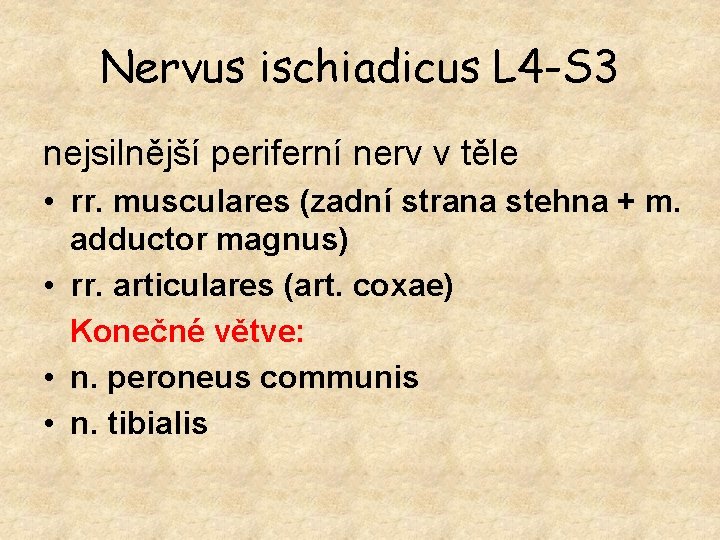 Nervus ischiadicus L4-S3

nejsilnější periferní nerv v těle

• rr. musculares (zadní strana stehna + m. adductor magnus)
• rr. articulares (art. coxae)

Konečné větve:

• n. peroneus communis
• n. tibialis